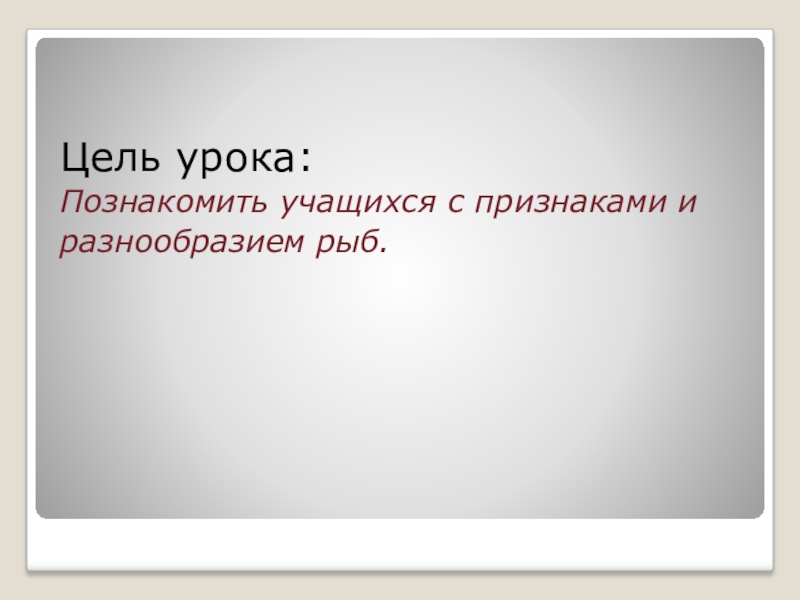 Цель урока:
Познакомить учащихся с признаками и разнообразием рыб.